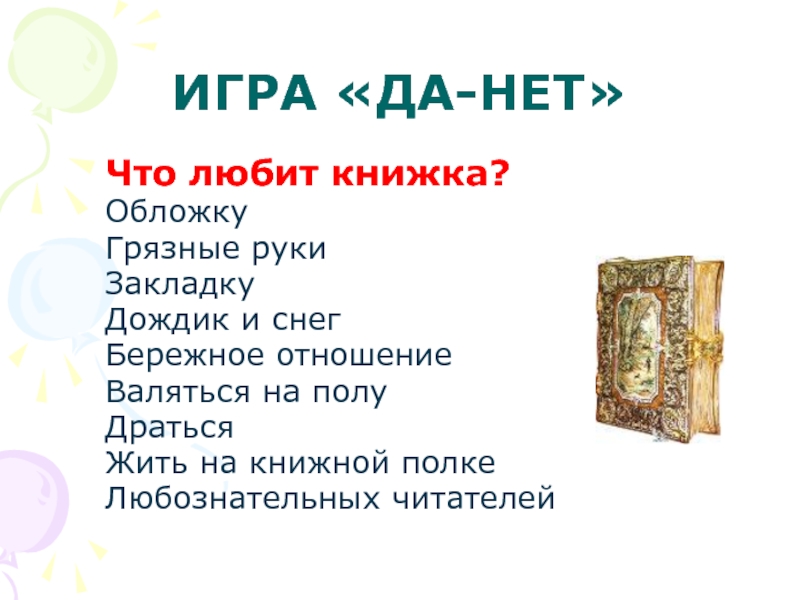 ИГРА «ДА-НЕТ»

Что любит книжка?
Обложку
Грязные руки
Закладку
Дождик и снег
Бережное отношение
Валяться на полу
Драться
Жить на книжной полке
Любознательных читателей